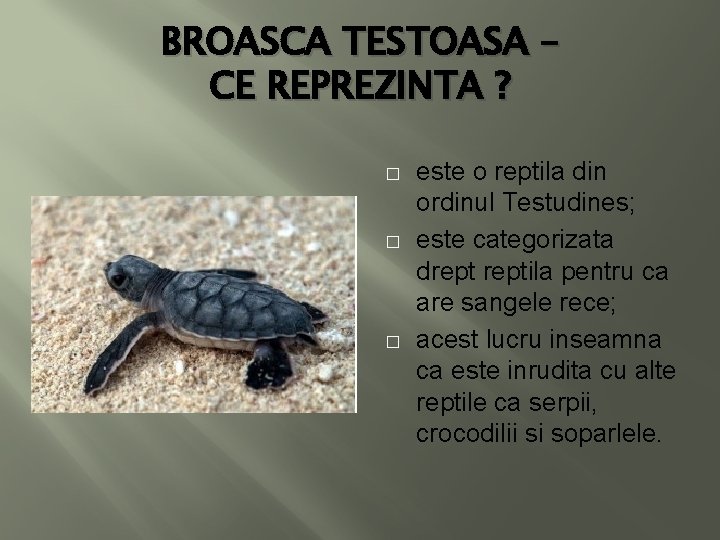 BROASCA TESTOASA – CE REPREZINTA ?

□ este o reptila din ordinul Testudines;
□ este categorizata drept reptila pentru ca are sangele rece;
□ acest lucru inseamna ca este inrudita cu alte reptile ca serpii, crocodilii si soparlele.